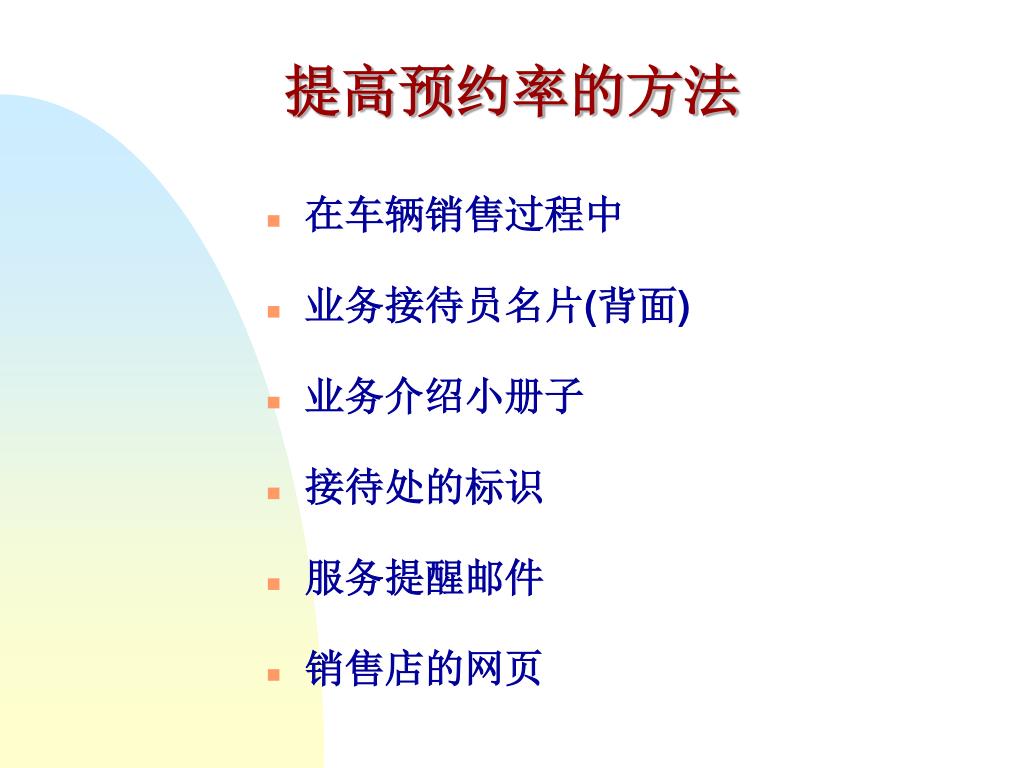 提高预约率的方法

- 在车辆销售过程中
- 业务接待员名片(背面)
- 业务介绍小册子
- 接待处的标识
- 服务提醒邮件
- 销售店的网页